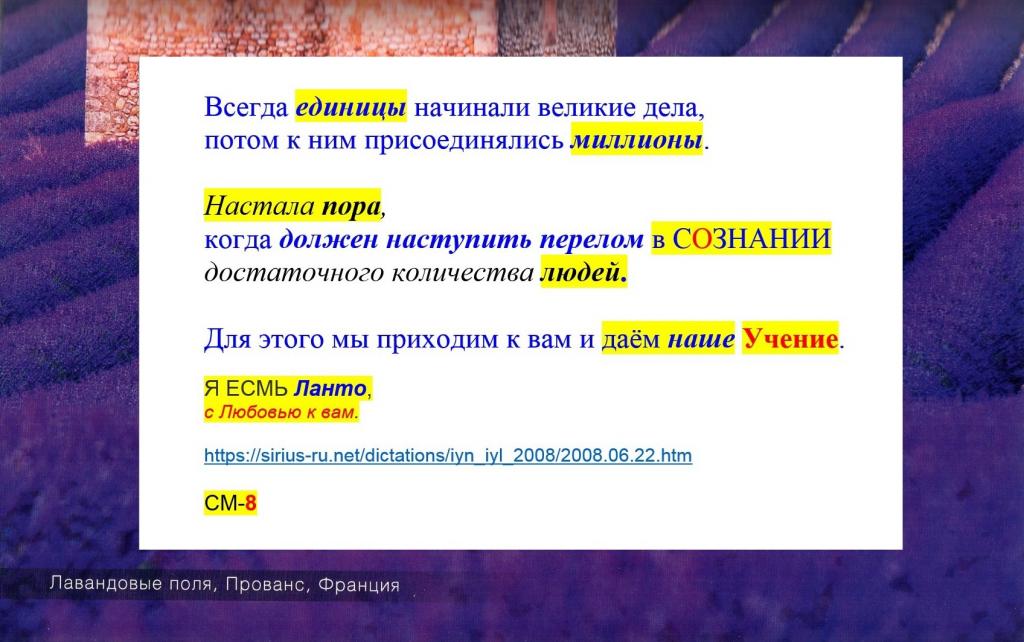 Всегда единицы начинали великие дела, потом к ним присоединялись миллионы.

Настала пора, когда должен наступить перелом в СОЗНАНИИ достаточного количества людей.

Для этого мы приходим к вам и даём наше Учение.

Я ЕСМЬ Ланто,
с Любовью к вам.

https://sirius-ru.net/dictations/iyn_iyl_2008/2008.06.22.htm

СМ-8

Лавандовые поля, Прованс, Франция